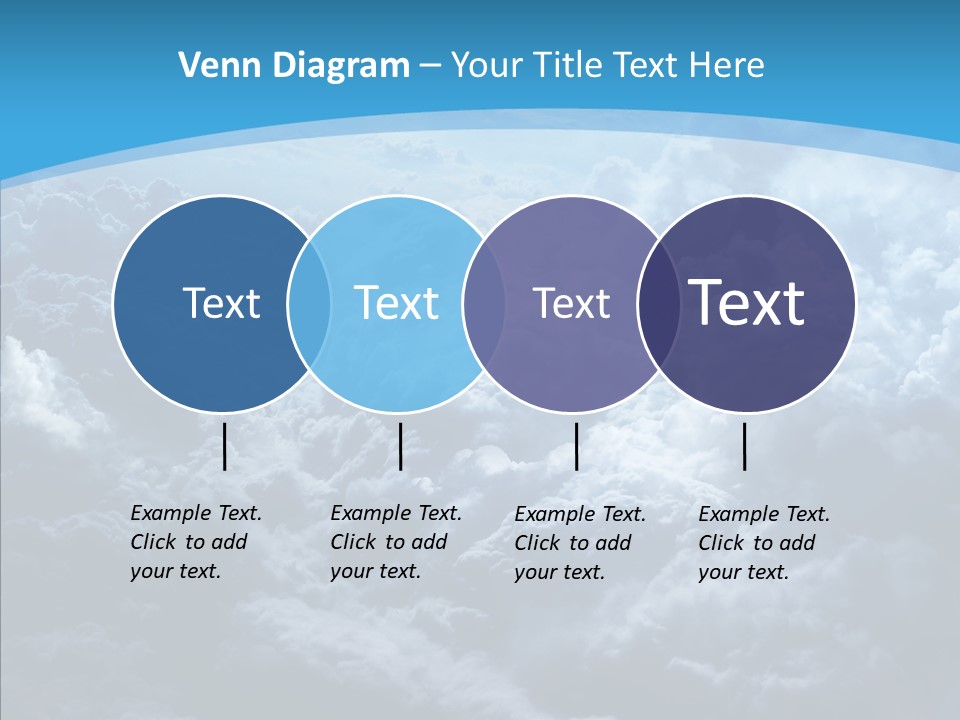 Venn Diagram – Your Title Text Here

Text

Text

Text

Text

Example Text. Click to add your text.

Example Text. Click to add your text.

Example Text. Click to add your text.

Example Text. Click to add your text.